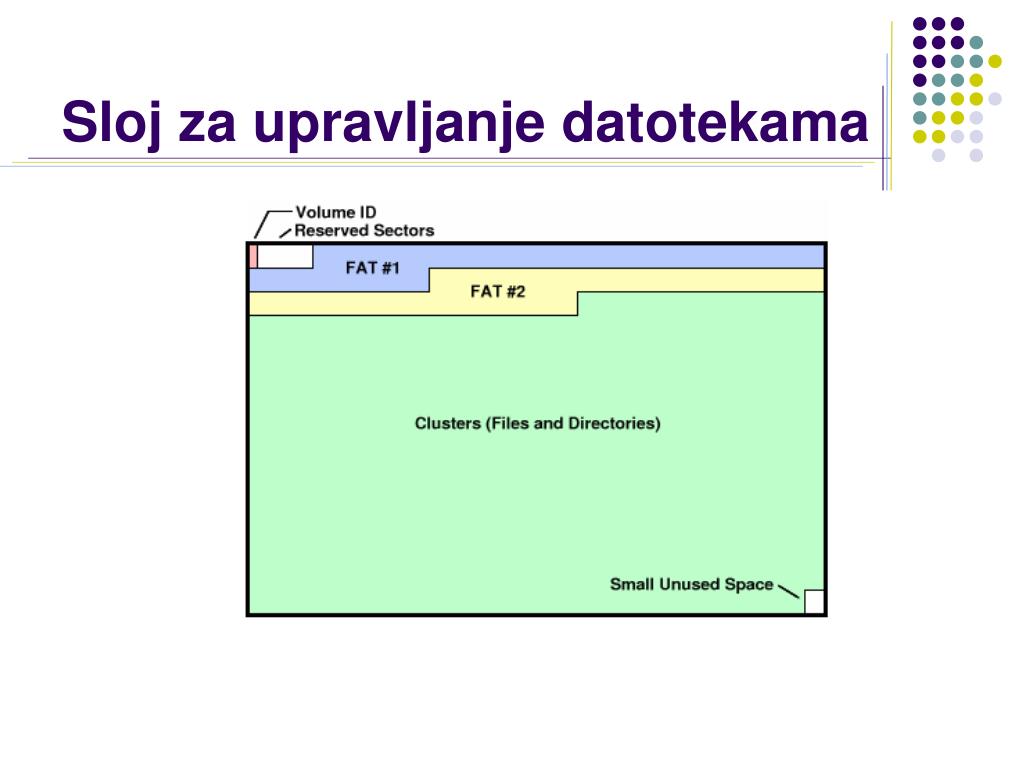 Sloj za upravljanje datotekama

Volume ID
Reserved Sectors
FAT #1
FAT #2
Clusters (Files and Directories)
Small Unused Space